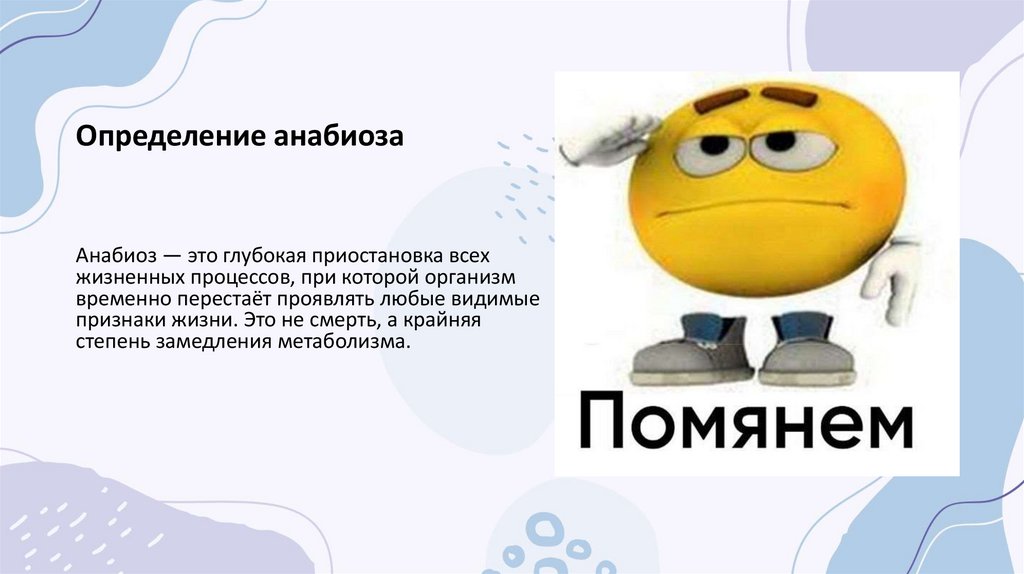 Определение анабиоза

Анабиоз — это глубокая приостановка всех жизненных процессов, при которой организм временно перестаёт проявлять любые видимые признаки жизни. Это не смерть, а крайняя степень замедления метаболизма.

Помянем